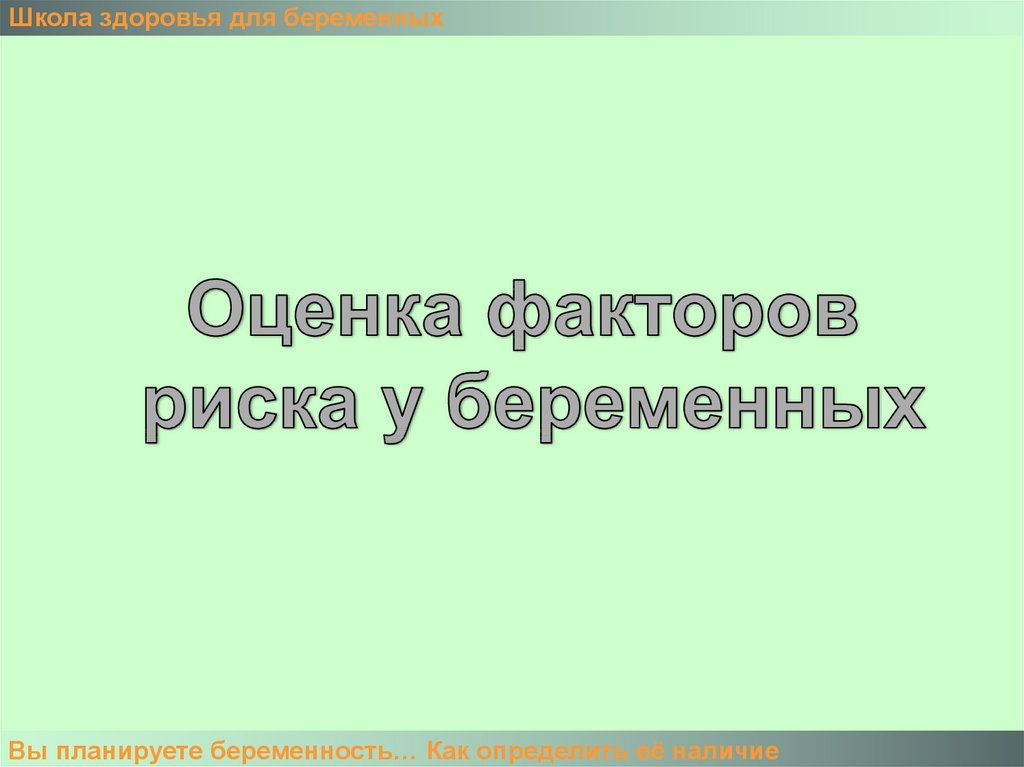 Школа здоровья для беременных

Оценка факторов риска у беременных

Вы планируете беременность… Как определить её наличие